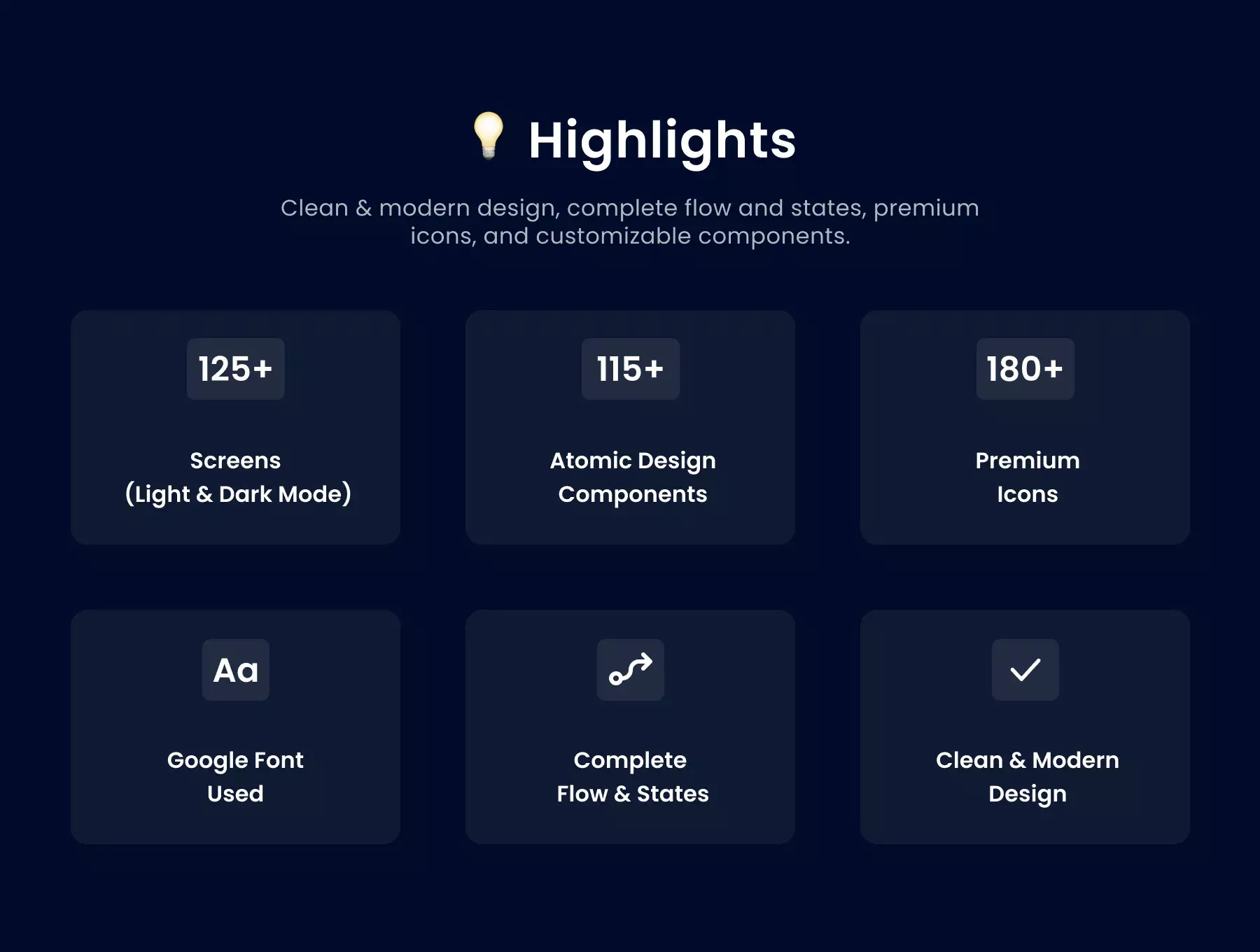 Highlights

Clean & modern design, complete flow and states, premium icons, and customizable components.

125+

Screens
(Light & Dark Mode)

115+

Atomic Design
Components

180+

Premium
Icons

Aa

Google Font
Used

Complete
Flow & States

Clean & Modern
Design